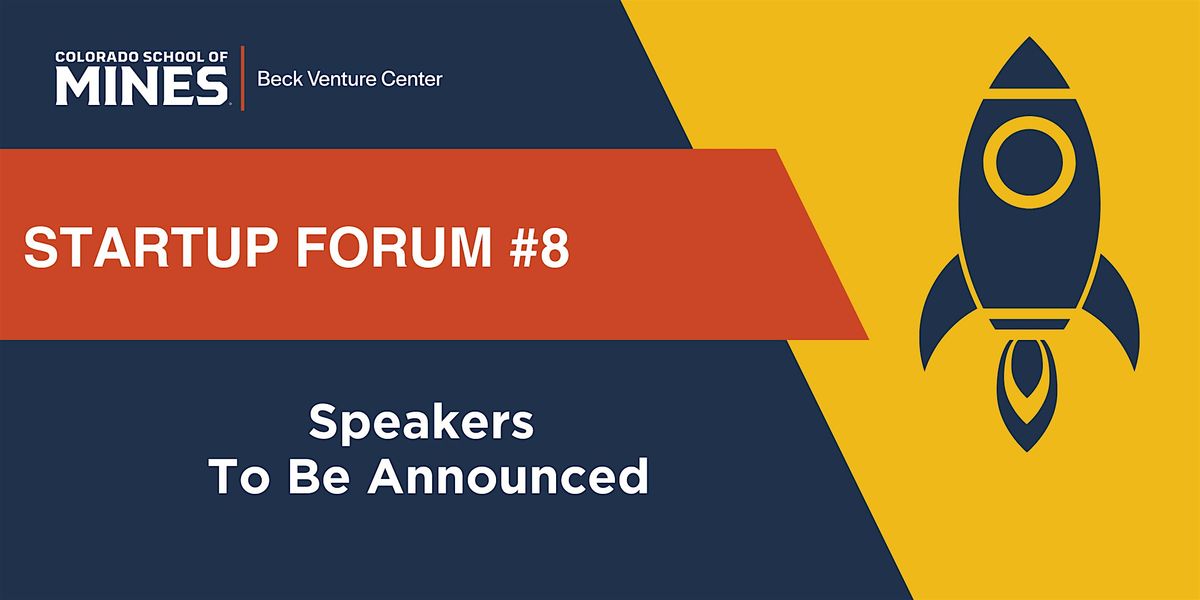 COLORADO SCHOOL OF
MINES
Beck Venture Center

STARTUP FORUM #8

Speakers
To Be Announced